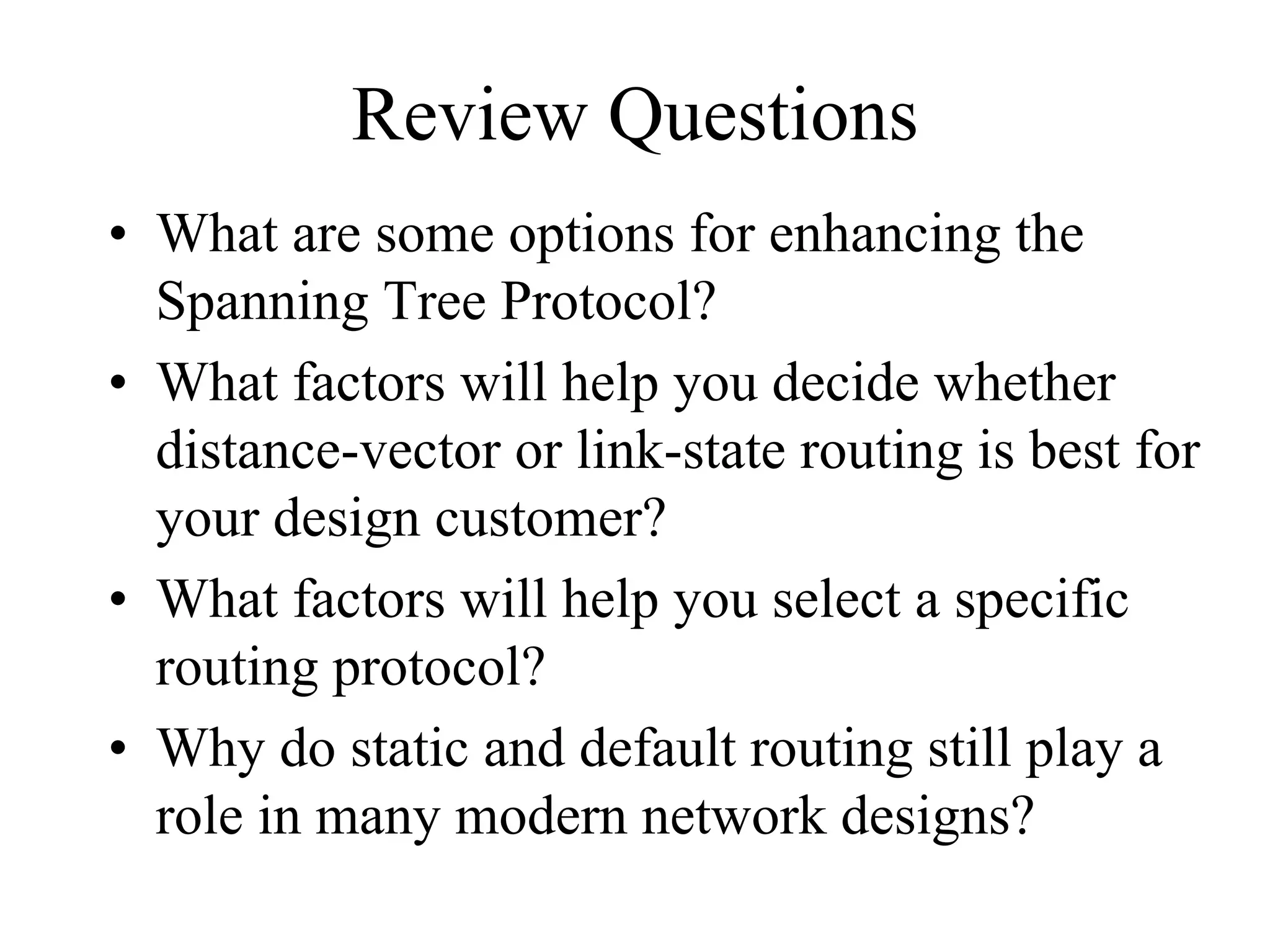 Review Questions

• What are some options for enhancing the Spanning Tree Protocol?
• What factors will help you decide whether distance-vector or link-state routing is best for your design customer?
• What factors will help you select a specific routing protocol?
• Why do static and default routing still play a role in many modern network designs?